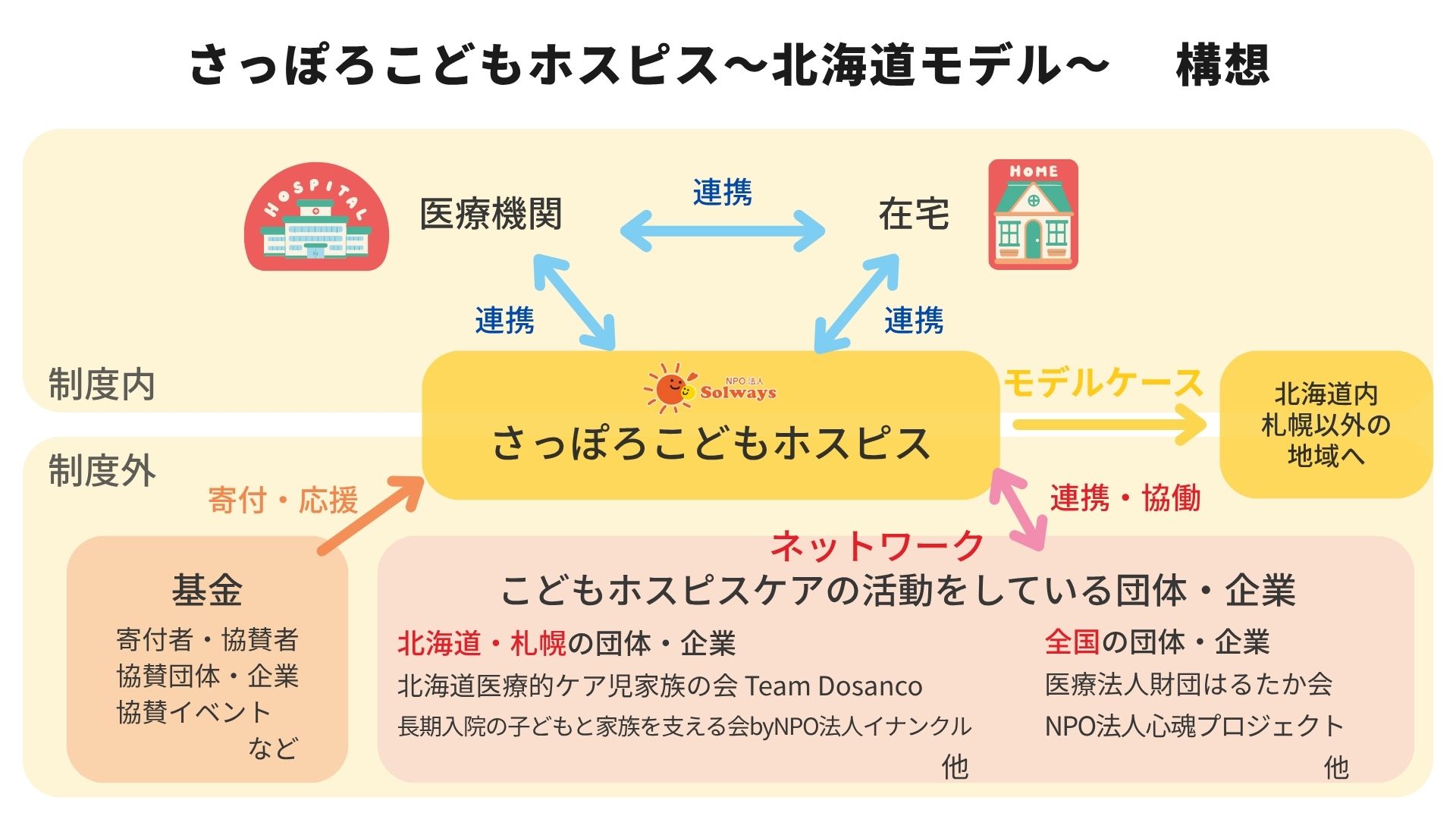 さっぽろこどもホスピス～北海道モデル～　構想

HOSPITAL

医療機関

連携

在宅

HOME

連携

連携

制度内

NPO法人 Solways

さっぽろこどもホスピス

モデルケース

北海道内
札幌以外の
地域へ

制度外

寄付・応援

連携・協働

ネットワーク

基金
寄付者・協賛者
協賛団体・企業
協賛イベント
など

こどもホスピスケアの活動をしている団体・企業

北海道・札幌の団体・企業
北海道医療的ケア児家族の会 Team Dosanco
長期入院の子どもと家族を支える会byNPO法人イナンクル
他

全国の団体・企業
医療法人財団はるたか会
NPO法人心魂プロジェクト
他